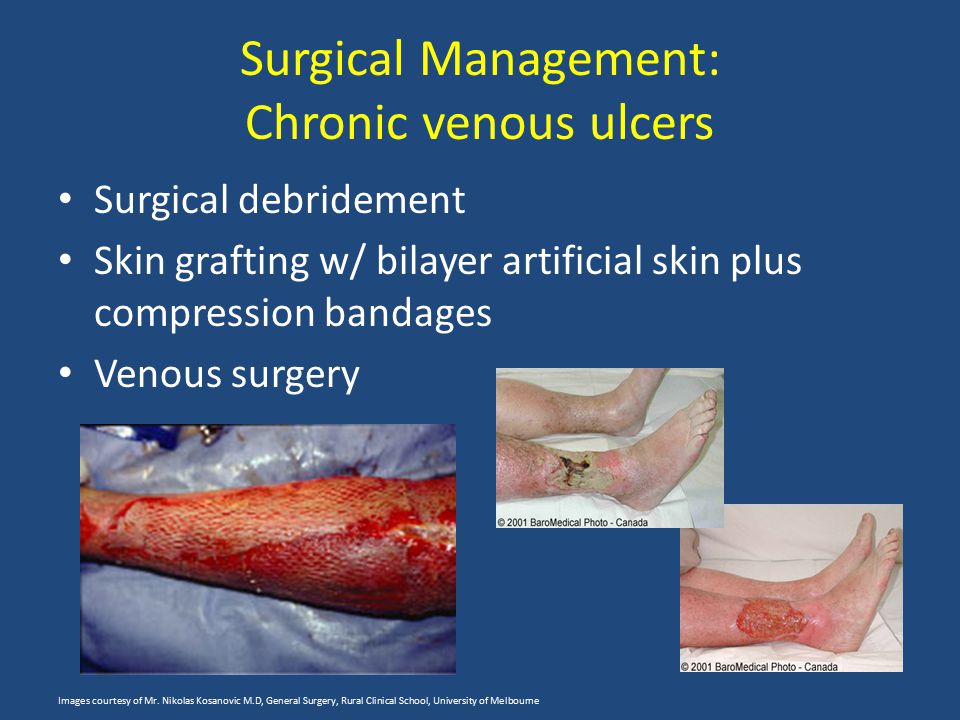 Surgical Management:
Chronic venous ulcers

• Surgical debridement
• Skin grafting w/ bilayer artificial skin plus compression bandages
• Venous surgery

© 2001 BaroMedical Photo - Canada

© 2001 BaroMedical Photo - Canada

Images courtesy of Mr. Nikolas Kosanovic M.D, General Surgery, Rural Clinical School, University of Melbourne